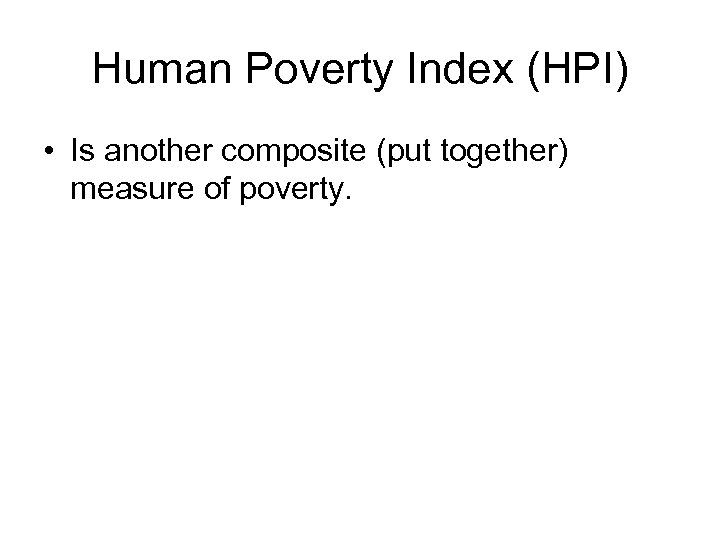 Human Poverty Index (HPI)

• Is another composite (put together) measure of poverty.